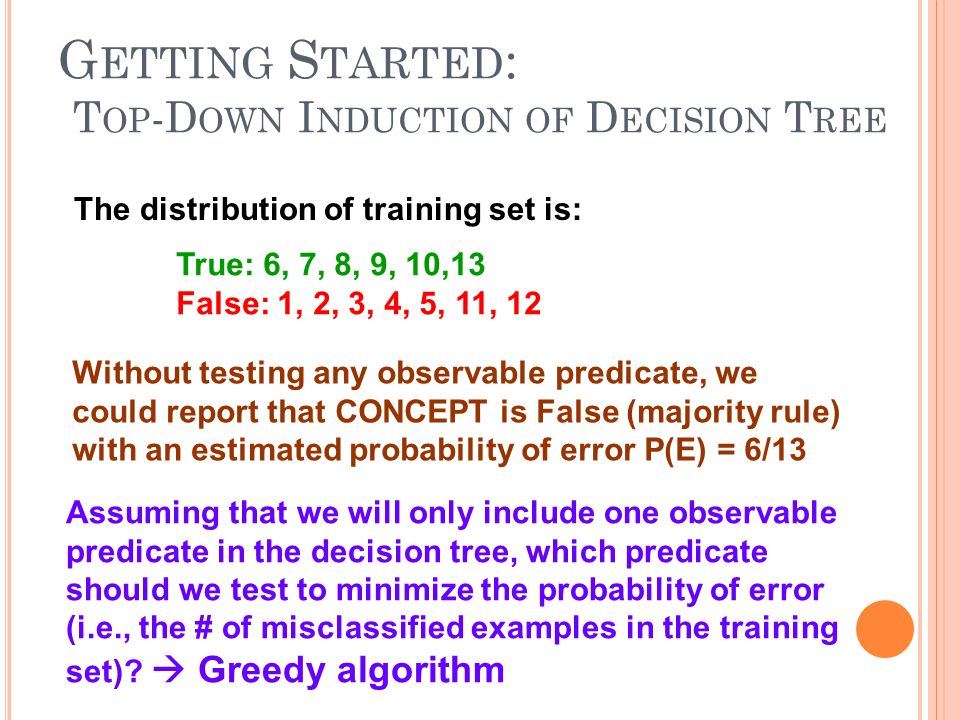 GETTING STARTED:
TOP-DOWN INDUCTION OF DECISION TREE

The distribution of training set is:

True: 6, 7, 8, 9, 10,13
False: 1, 2, 3, 4, 5, 11, 12

Without testing any observable predicate, we could report that CONCEPT is False (majority rule) with an estimated probability of error P(E) = 6/13

Assuming that we will only include one observable predicate in the decision tree, which predicate should we test to minimize the probability of error (i.e., the # of misclassified examples in the training set)? → Greedy algorithm